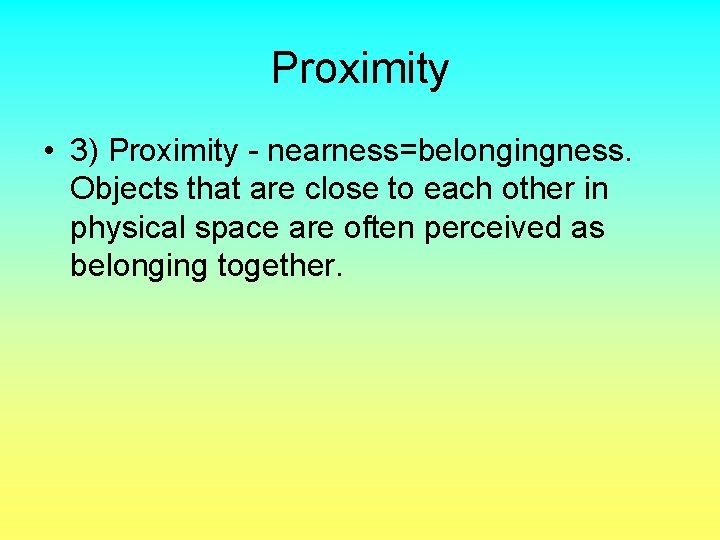 Proximity

• 3) Proximity - nearness=belongingness. Objects that are close to each other in physical space are often perceived as belonging together.